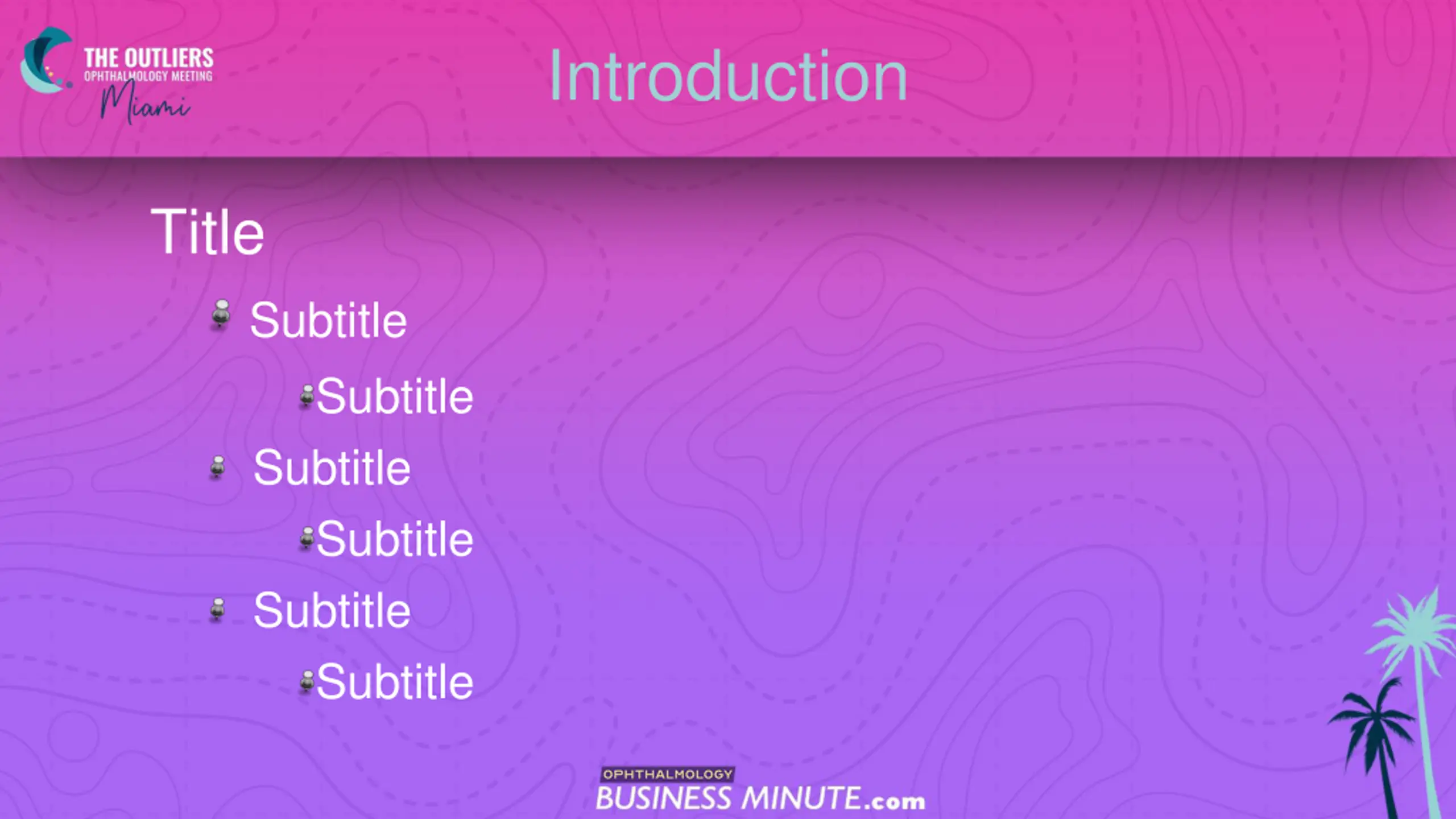 THE OUTLIERS
OPHTHALMOLOGY MEETING
Miami

Introduction

Title

Subtitle

Subtitle

Subtitle

Subtitle

Subtitle

Subtitle

OPHTHALMOLOGY
BUSINESS MINUTE.com